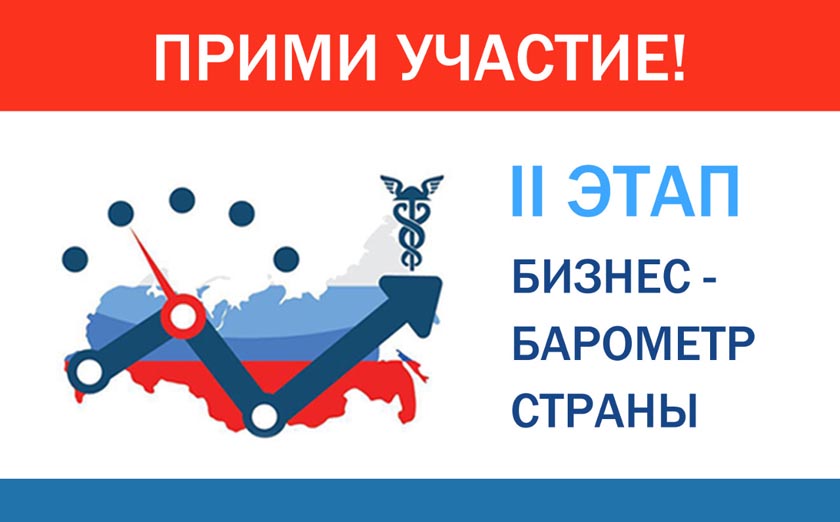 ПРИМИ УЧАСТИЕ!

II ЭТАП

БИЗНЕС - БАРОМЕТР СТРАНЫ